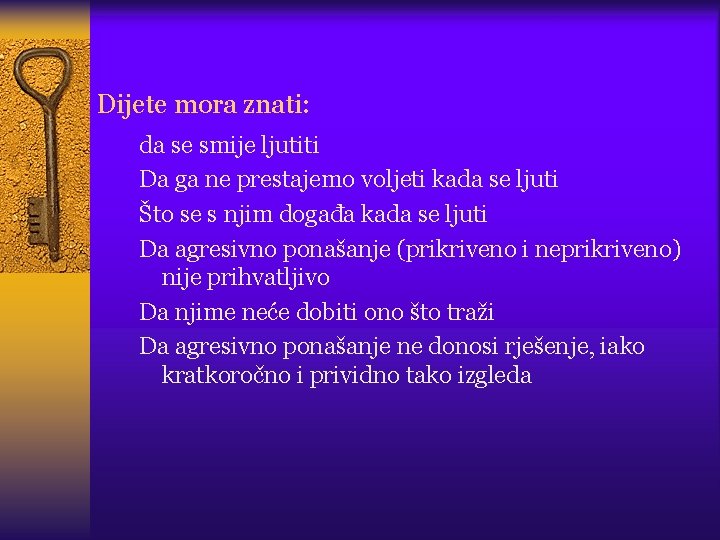 Dijete mora znati:

da se smije ljutiti

Da ga ne prestajemo voljeti kada se ljuti

Što se s njim događa kada se ljuti

Da agresivno ponašanje (prikriveno i neprikriveno) nije prihvatljivo

Da njime neće dobiti ono što traži

Da agresivno ponašanje ne donosi rješenje, iako kratkoročno i prividno tako izgleda